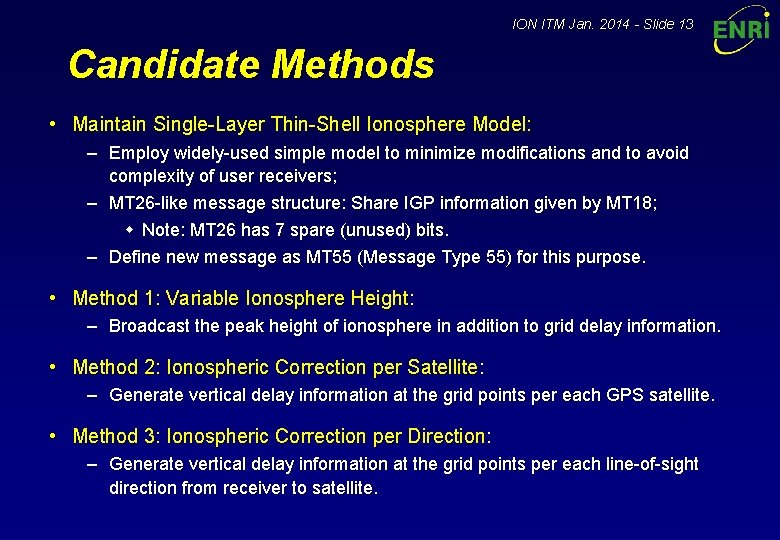 ION ITM Jan. 2014 - Slide 13

ENRI

Candidate Methods

• Maintain Single-Layer Thin-Shell Ionosphere Model:
– Employ widely-used simple model to minimize modifications and to avoid complexity of user receivers;
– MT26-like message structure: Share IGP information given by MT18;
◆ Note: MT26 has 7 spare (unused) bits.
– Define new message as MT55 (Message Type 55) for this purpose.

• Method 1: Variable Ionosphere Height:
– Broadcast the peak height of ionosphere in addition to grid delay information.

• Method 2: Ionospheric Correction per Satellite:
– Generate vertical delay information at the grid points per each GPS satellite.

• Method 3: Ionospheric Correction per Direction:
– Generate vertical delay information at the grid points per each line-of-sight direction from receiver to satellite.